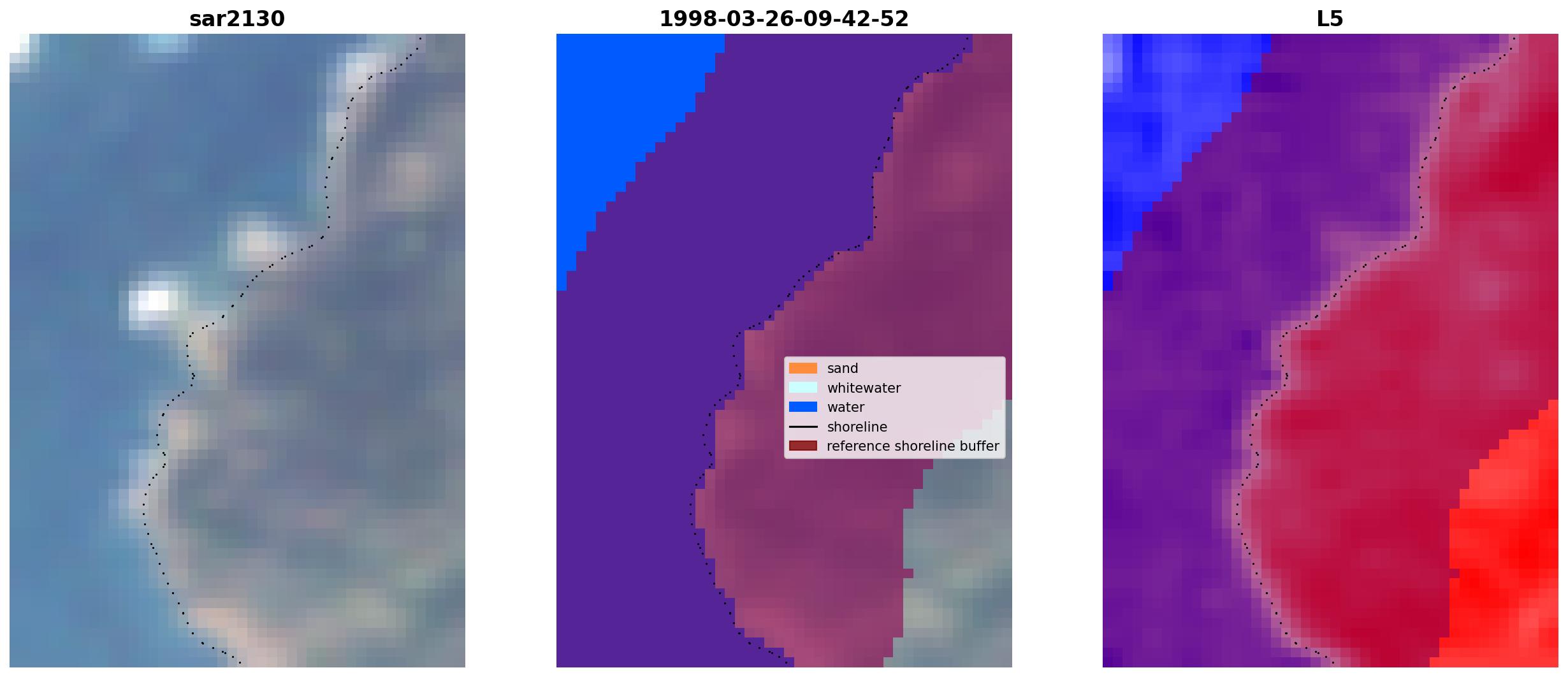 sar2130

1998-03-26-09-42-52

sand
whitewater
water
shoreline
reference shoreline buffer

L5